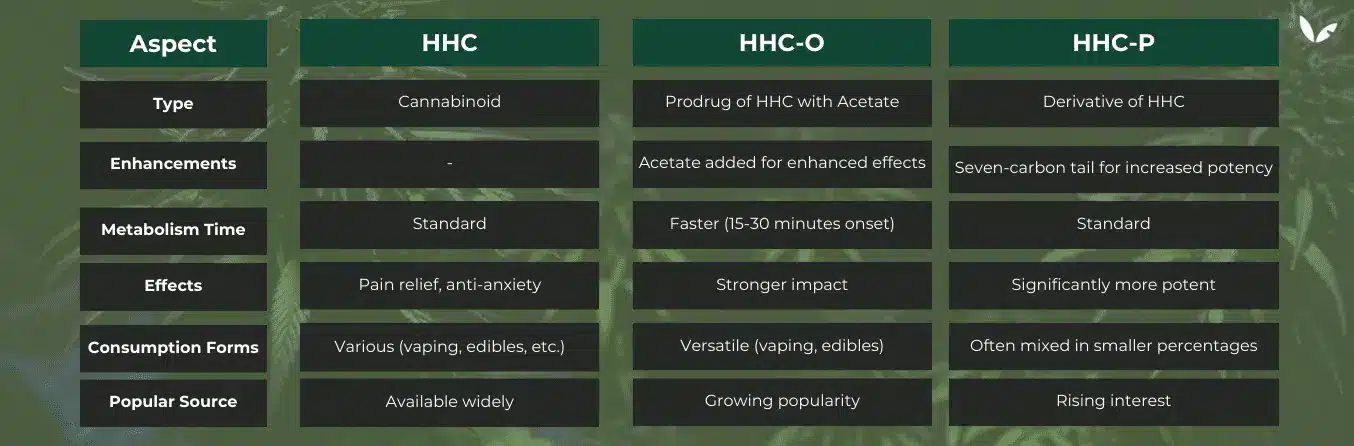 | Aspect | HHC | HHC-O | HHC-P |
|---|---|---|---|
| Type | Cannabinoid | Prodrug of HHC with Acetate | Derivative of HHC |
| Enhancements | - | Acetate added for enhanced effects | Seven-carbon tail for increased potency |
| Metabolism Time | Standard | Faster (15-30 minutes onset) | Standard |
| Effects | Pain relief, anti-anxiety | Stronger impact | Significantly more potent |
| Consumption Forms | Various (vaping, edibles, etc.) | Versatile (vaping, edibles) | Often mixed in smaller percentages |
| Popular Source | Available widely | Growing popularity | Rising interest |